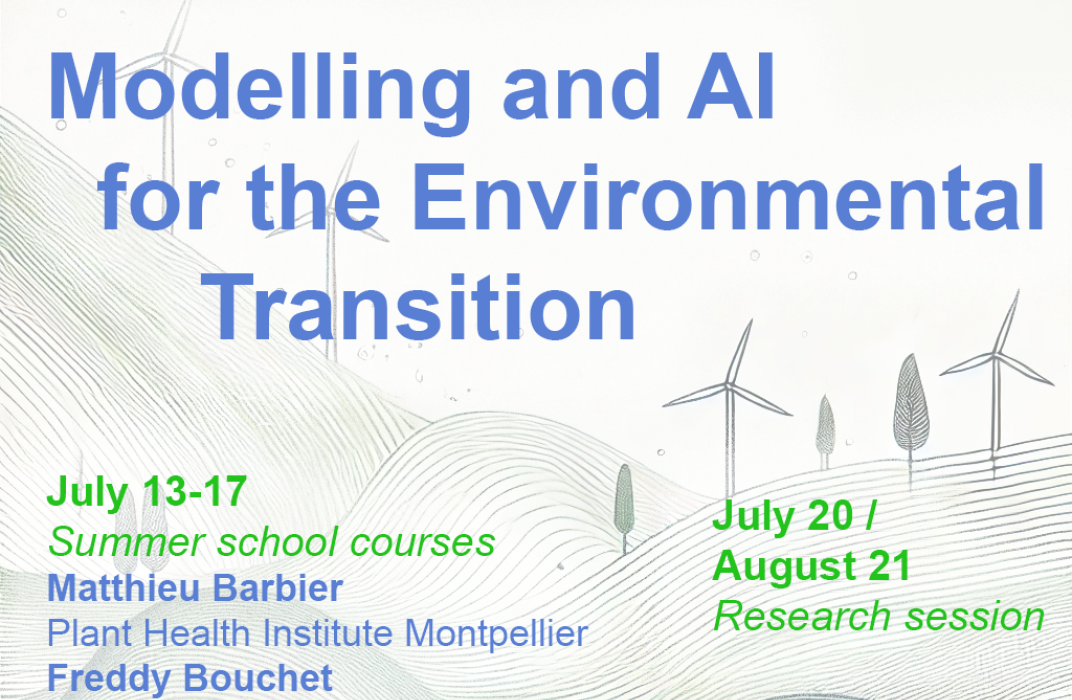 Modelling and AI for the Environmental Transition

July 13-17
Summer school courses
Matthieu Barbier
Plant Health Institute Montpellier
Freddy Bouchet

July 20 / August 21
Research session